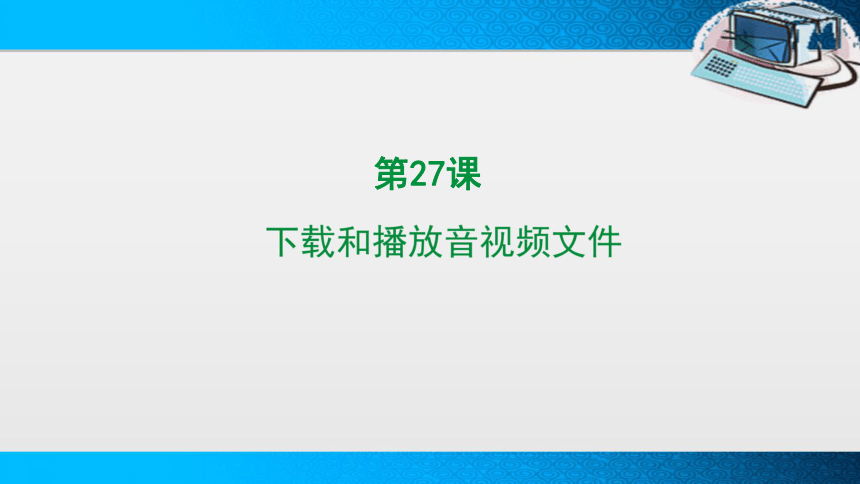 第27课

下载和播放音视频文件